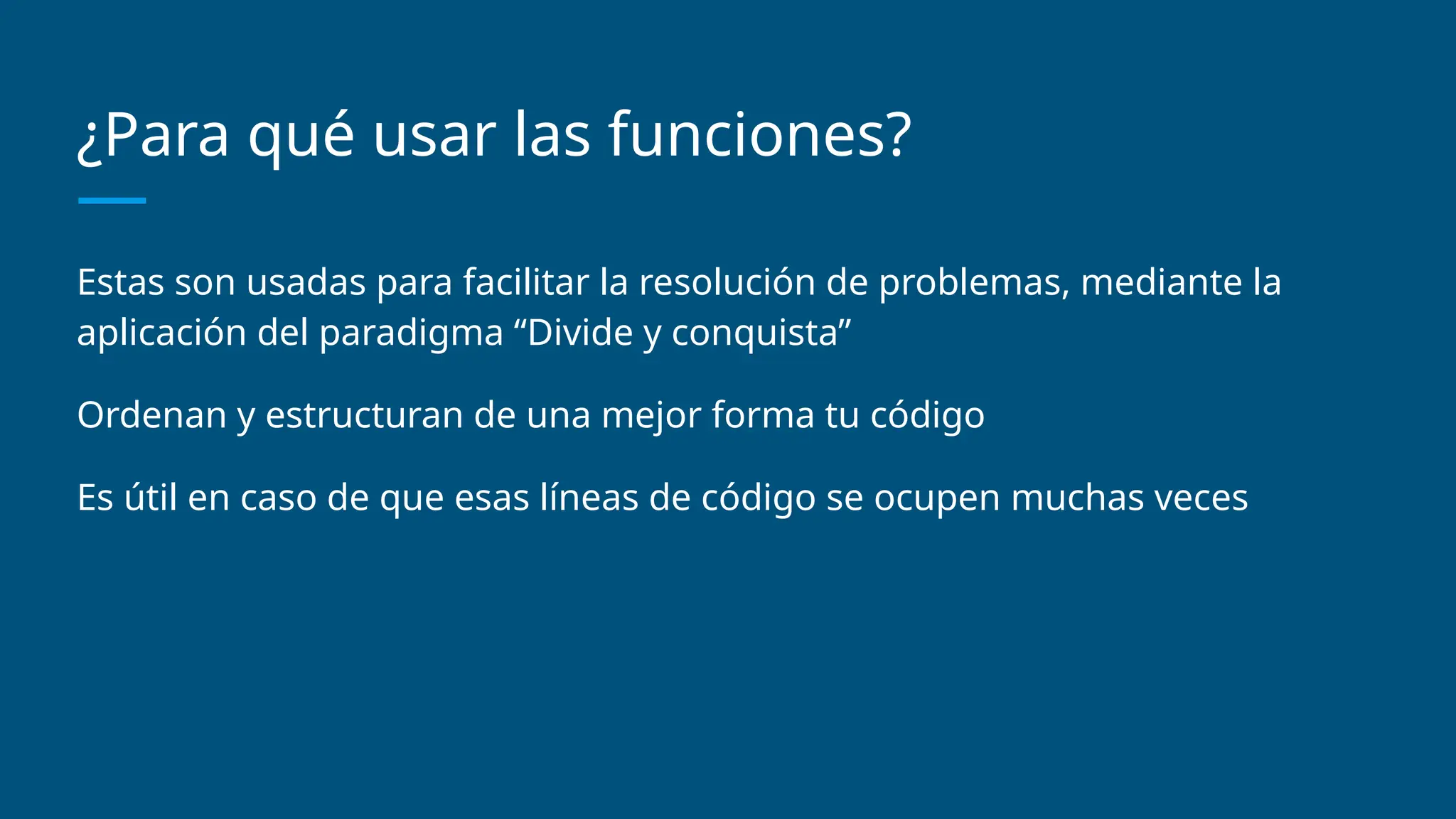 ¿Para qué usar las funciones?

Estas son usadas para facilitar la resolución de problemas, mediante la aplicación del paradigma “Divide y conquista”

Ordenan y estructuran de una mejor forma tu código

Es útil en caso de que esas líneas de código se ocupen muchas veces